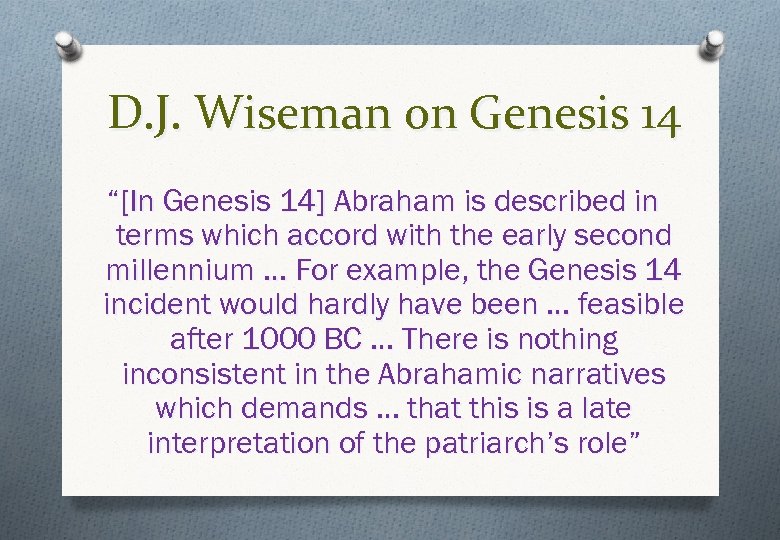 D.J. Wiseman on Genesis 14

“[In Genesis 14] Abraham is described in terms which accord with the early second millennium … For example, the Genesis 14 incident would hardly have been … feasible after 1000 BC … There is nothing inconsistent in the Abrahamic narratives which demands … that this is a late interpretation of the patriarch’s role”